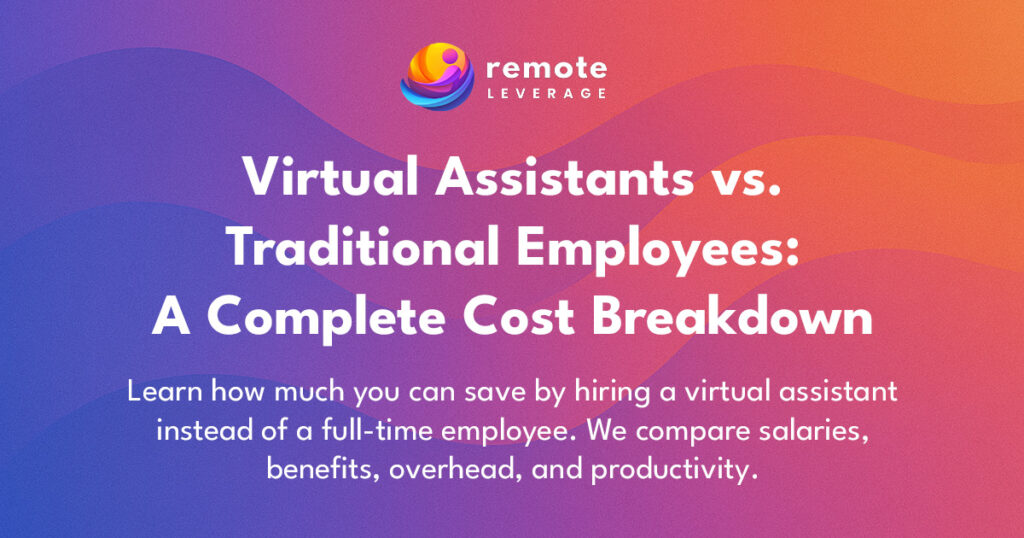 remote
LEVERAGE

Virtual Assistants vs. Traditional Employees: A Complete Cost Breakdown

Learn how much you can save by hiring a virtual assistant instead of a full-time employee. We compare salaries, benefits, overhead, and productivity.